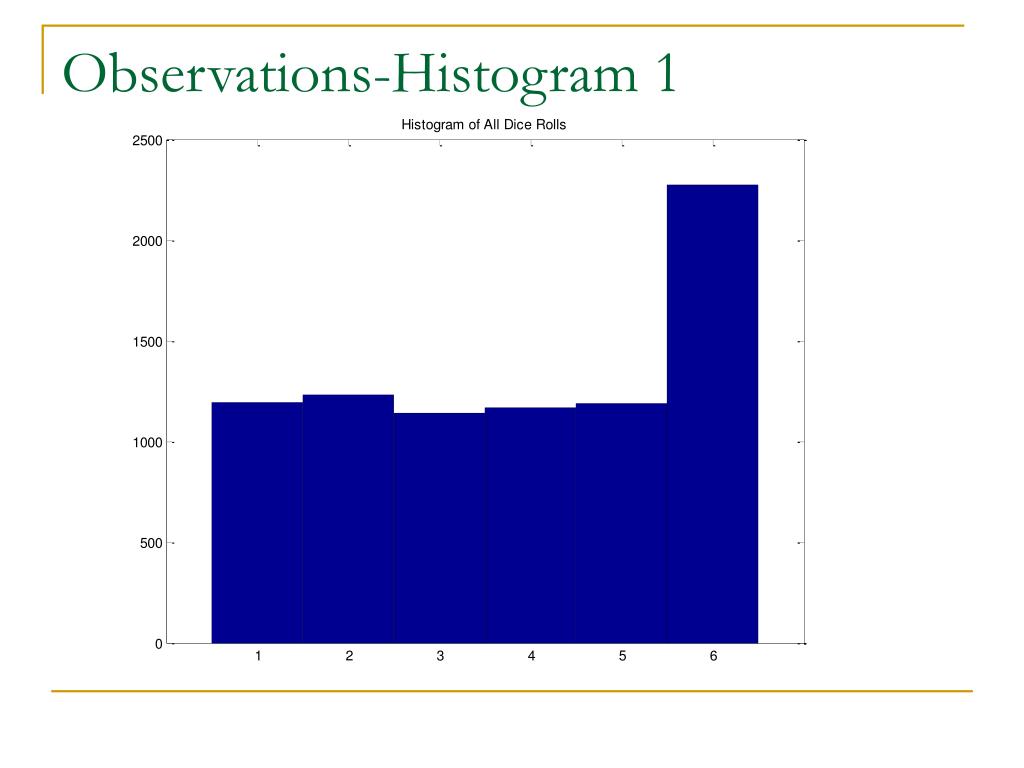 Observations-Histogram 1

Histogram of All Dice Rolls

2500
2000
1500
1000
500
0

1 2 3 4 5 6